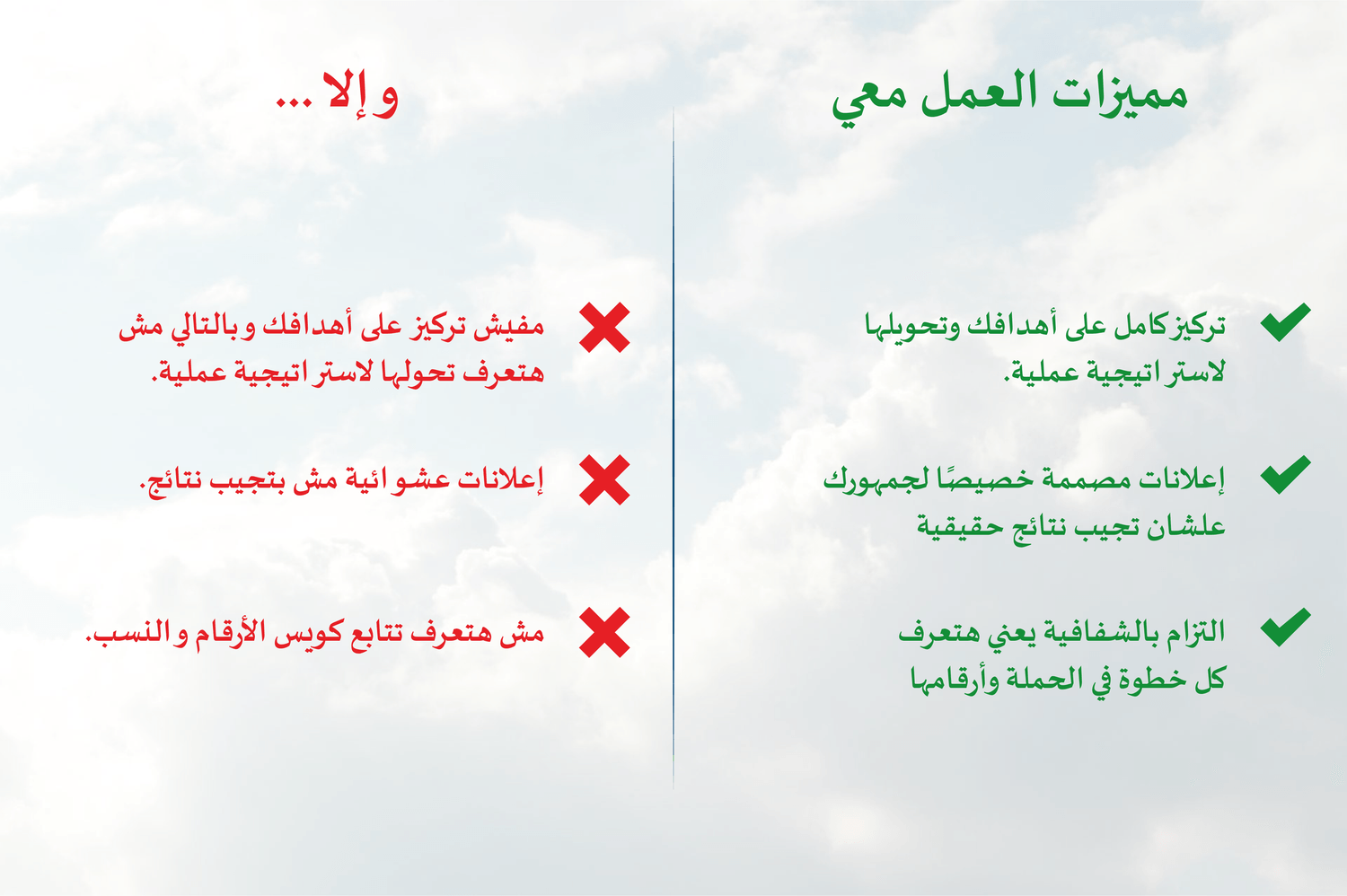 مميزات العمل معي

تركيز كامل على أهدافك وتحويلها لاستراتيجية عملية.

إعلانات مصممة خصيصًا لجمهورك علشان تجيب نتائج حقيقية

التزام بالشفافية يعني هتعرف كل خطوة في الحملة وأرقامها

وإلا ...

مفيش تركيز على أهدافك وبالتالي مش هتعرف تحولها لاستراتيجية عملية.

إعلانات عشوائية مش بتجيب نتائج.

مش هتعرف تتابع كويس الأرقام والنسب.